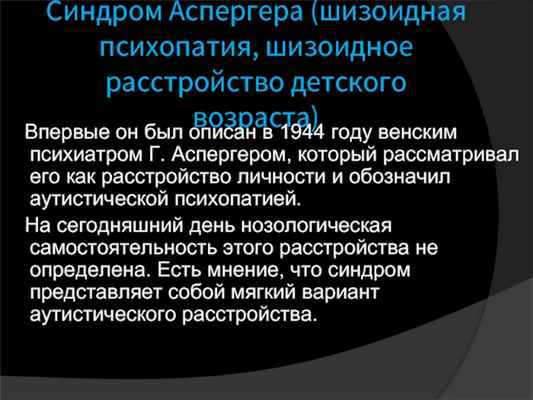 Синдром Аспергера (шизоидная психопатия, шизоидное расстройство детского возраста)

Впервые он был описан в 1944 году венским психиатром Г. Аспергером, который рассматривал его как расстройство личности и обозначил аутистической психопатией.

На сегодняшний день нозологическая самостоятельность этого расстройства не определена. Есть мнение, что синдром представляет собой мягкий вариант аутистического расстройства.